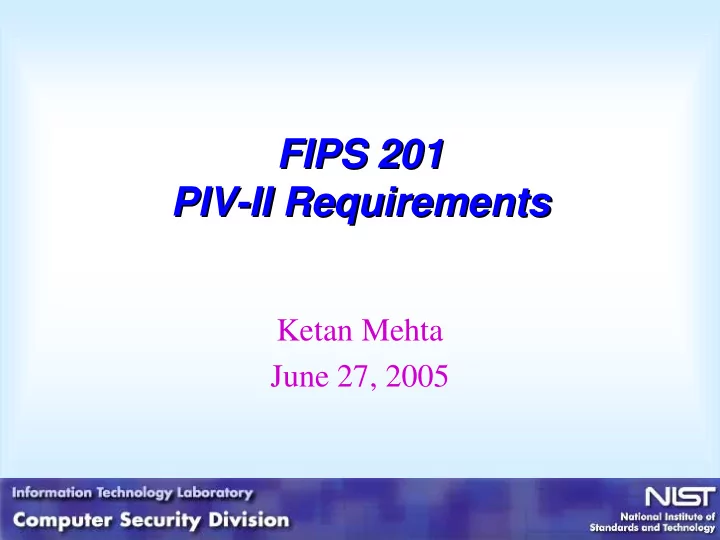 FIPS 201
PIV-II Requirements

Ketan Mehta
June 27, 2005

Information Technology Laboratory
Computer Security Division

NIST
National Institute of Standards and Technology